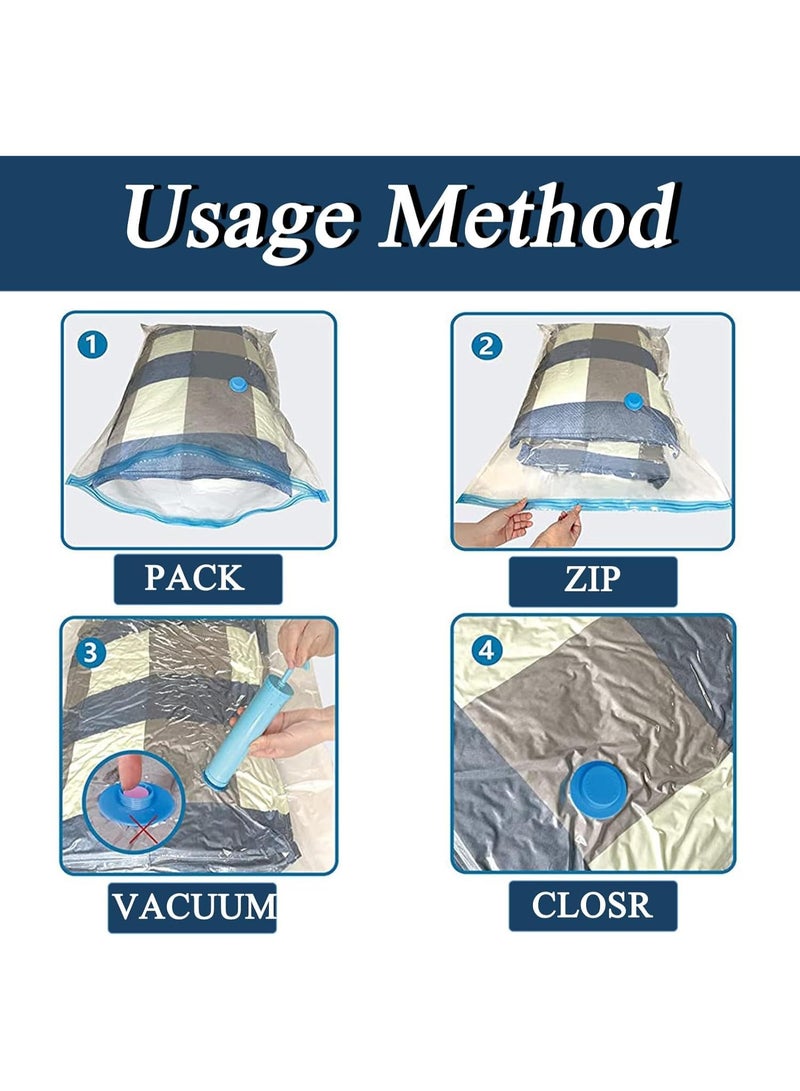 Usage Method

1

PACK

2

ZIP

3

VACUUM

4

CLOSR